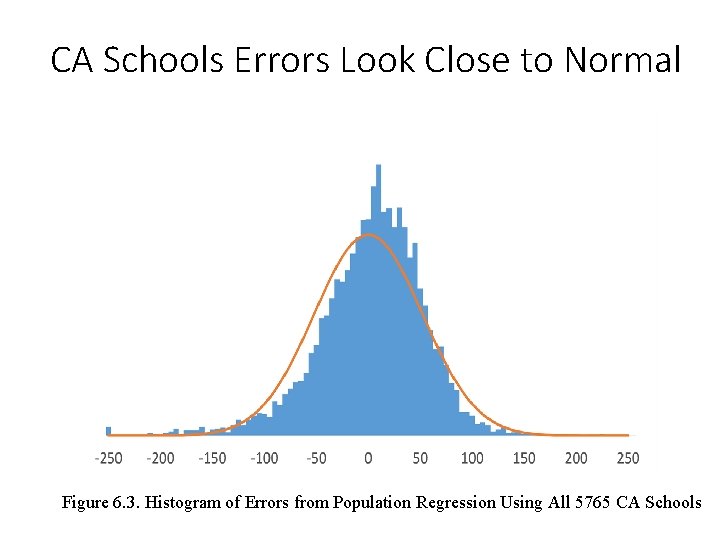 CA Schools Errors Look Close to Normal

-250 -200 -150 -100 -50 0 50 100 150 200 250

Figure 6.3. Histogram of Errors from Population Regression Using All 5765 CA Schools